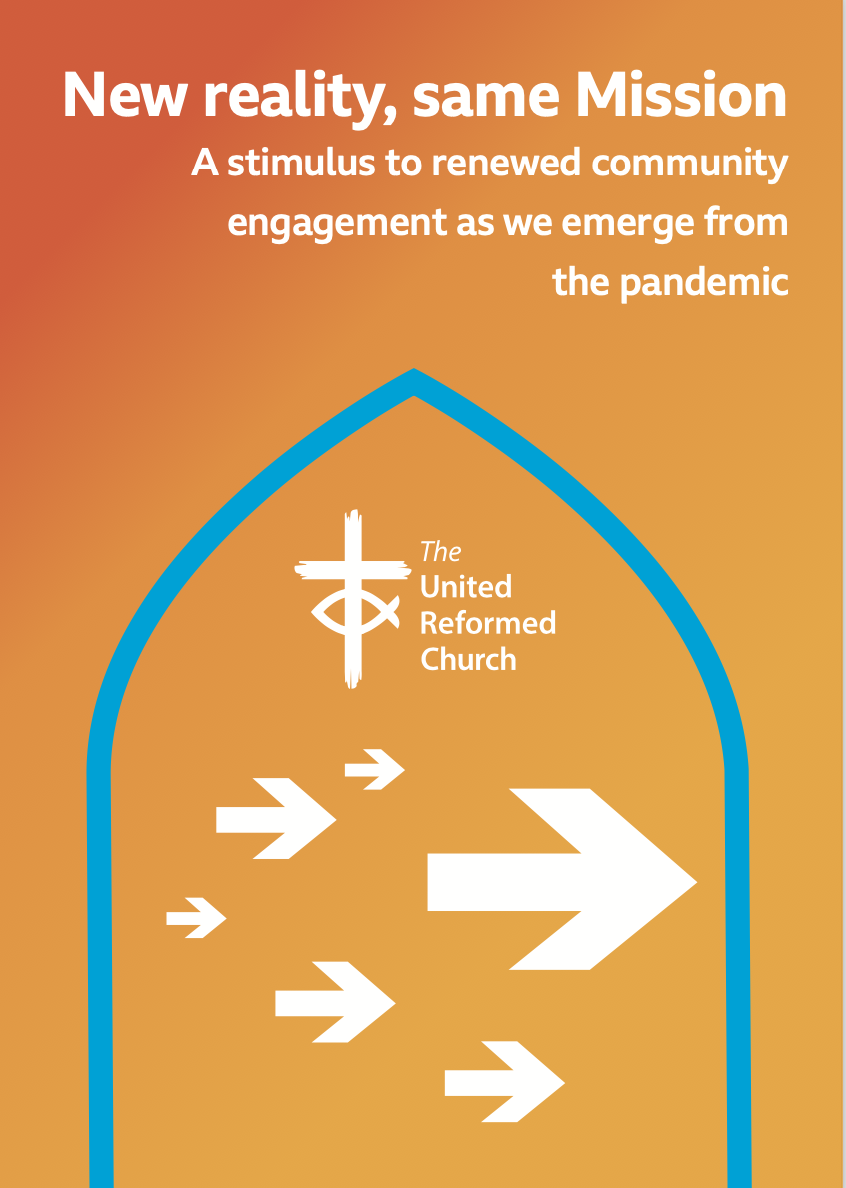 New reality, same Mission

A stimulus to renewed community engagement as we emerge from the pandemic

The United Reformed Church